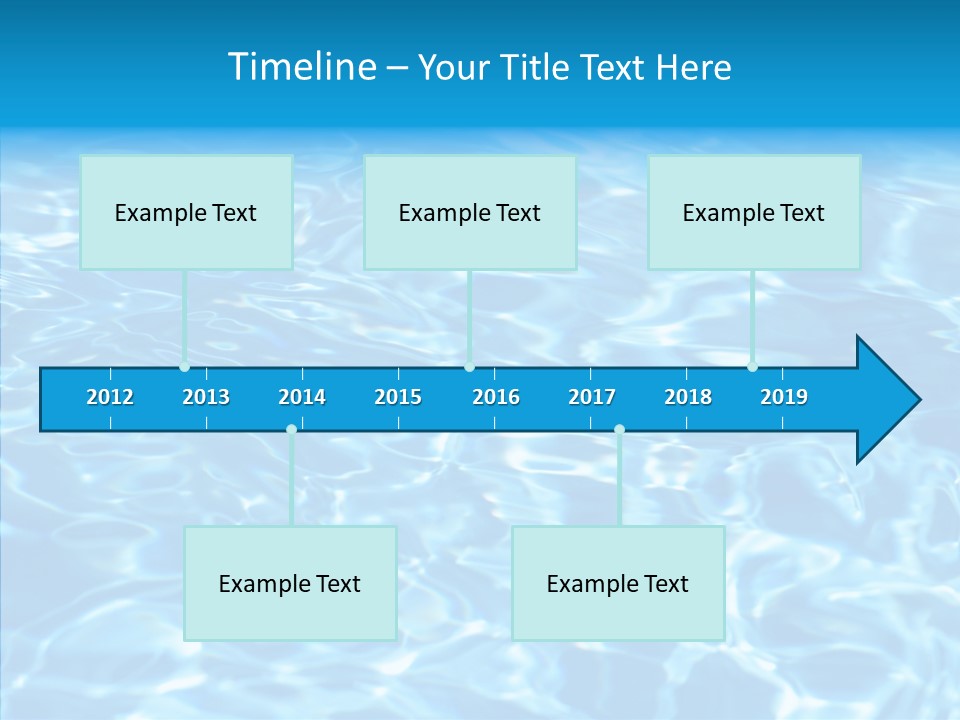 Timeline – Your Title Text Here

Example Text

Example Text

Example Text

2012 2013 2014 2015 2016 2017 2018 2019

Example Text

Example Text